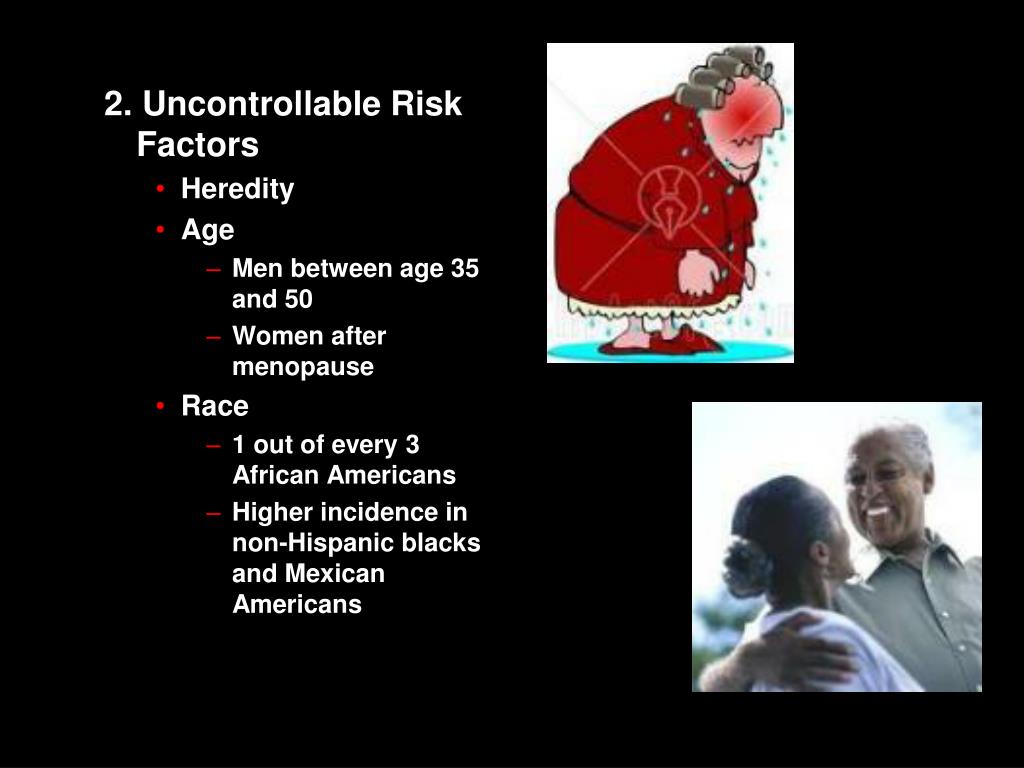 2. Uncontrollable Risk Factors

• Heredity
• Age
– Men between age 35 and 50
– Women after menopause
• Race
– 1 out of every 3 African Americans
– Higher incidence in non-Hispanic blacks and Mexican Americans